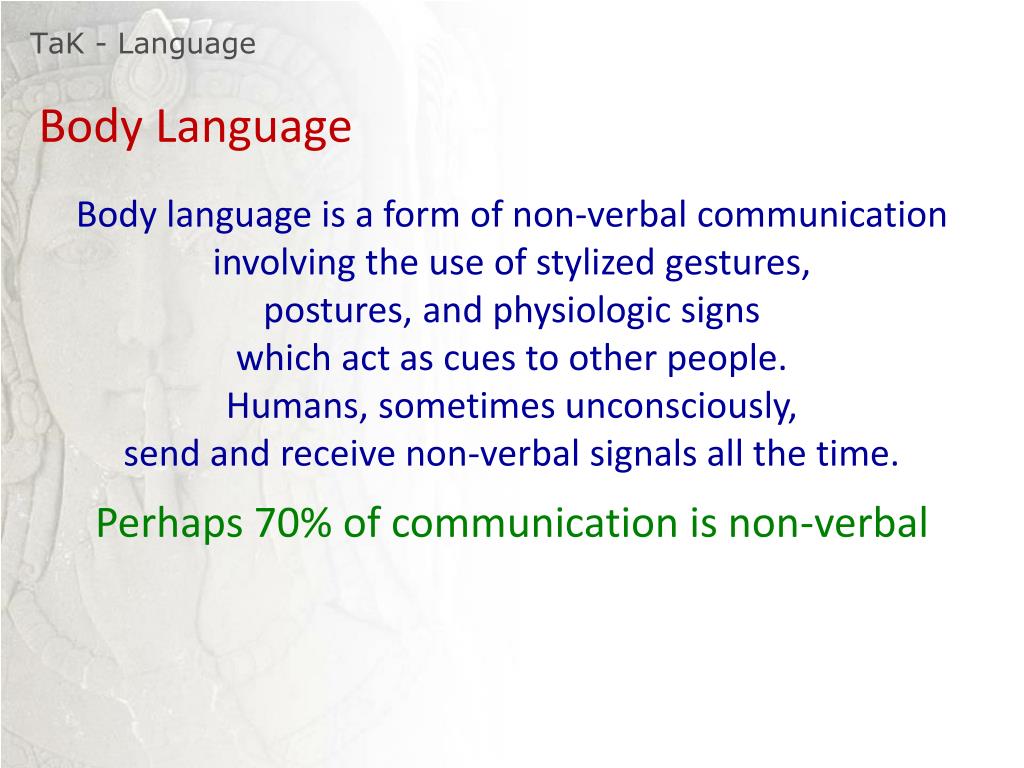 TaK - Language

Body Language

Body language is a form of non-verbal communication involving the use of stylized gestures, postures, and physiologic signs which act as cues to other people. Humans, sometimes unconsciously, send and receive non-verbal signals all the time.

Perhaps 70% of communication is non-verbal